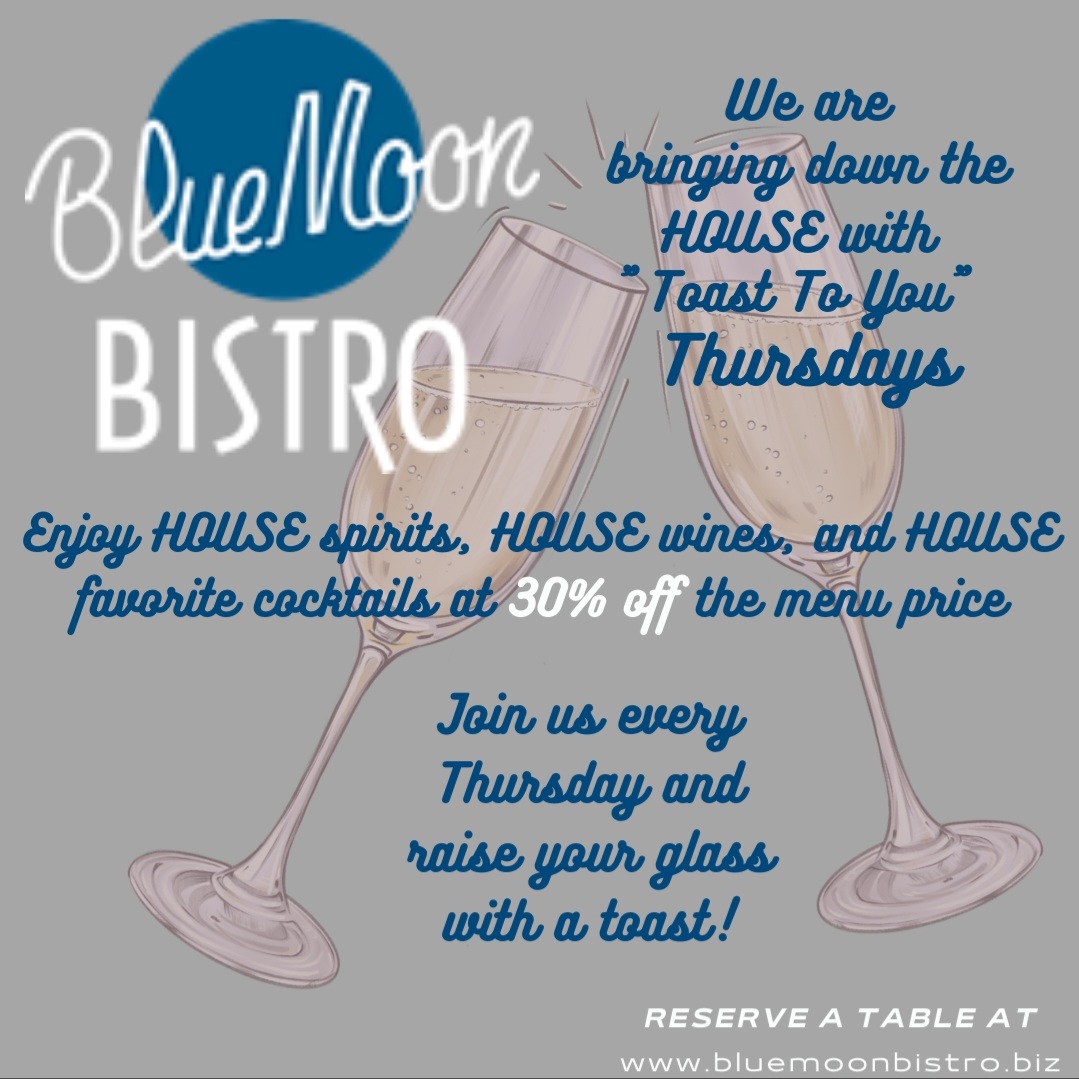 BlueMoon
BISTRO

We are bringing down the HOUSE with "Toast To You" Thursdays

Enjoy HOUSE spirits, HOUSE wines, and HOUSE favorite cocktails at 30% off the menu price

Join us every Thursday and raise your glass with a toast!

RESERVE A TABLE AT
www.bluemoonbistro.biz